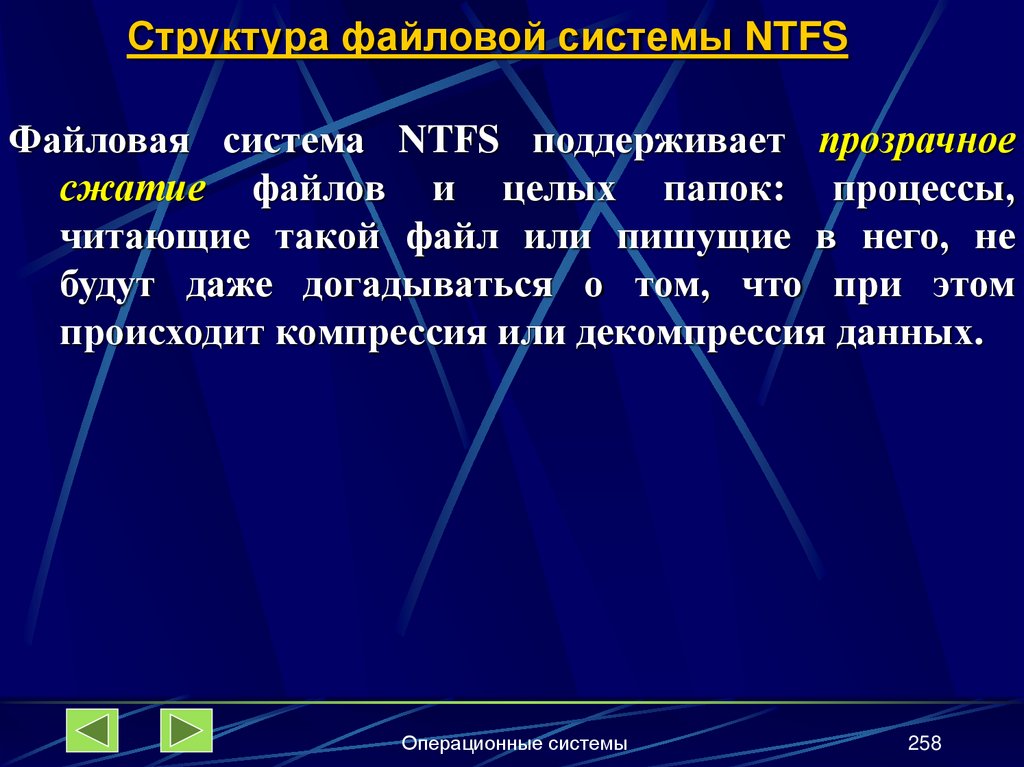 Структура файловой системы NTFS

Файловая система NTFS поддерживает прозрачное сжатие файлов и целых папок: процессы, читающие такой файл или пишущие в него, не будут даже догадываться о том, что при этом происходит компрессия или декомпрессия данных.

Операционные системы

258